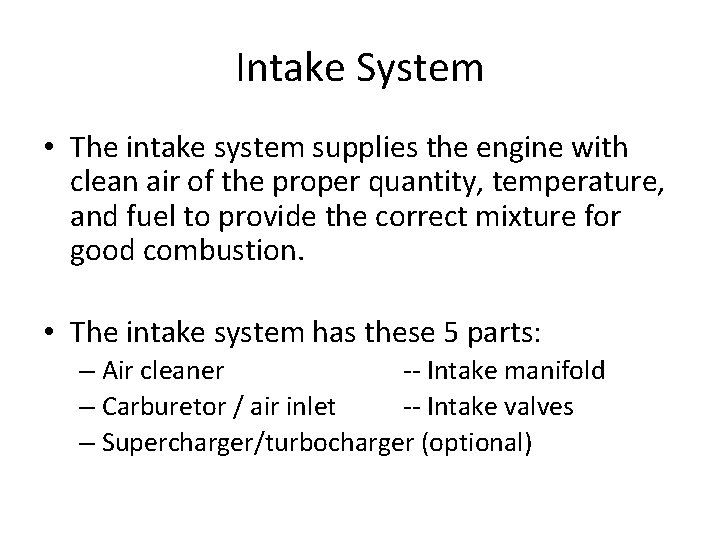 Intake System

• The intake system supplies the engine with clean air of the proper quantity, temperature, and fuel to provide the correct mixture for good combustion.

• The intake system has these 5 parts:
– Air cleaner -- Intake manifold
– Carburetor / air inlet -- Intake valves
– Supercharger/turbocharger (optional)